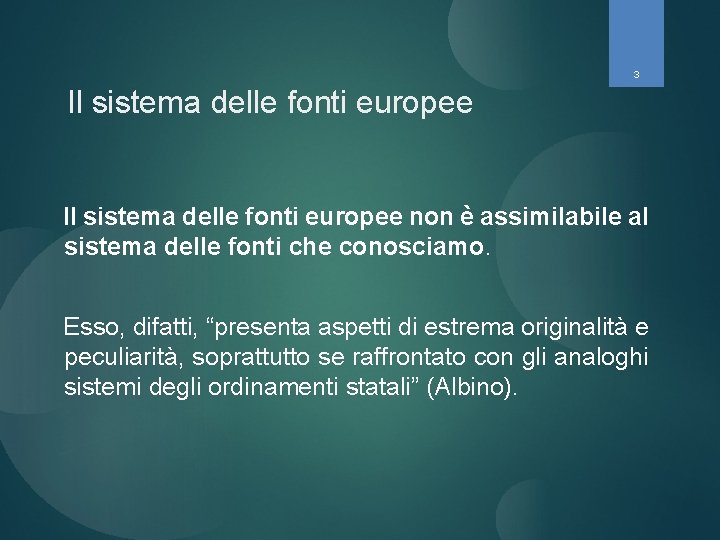 3

Il sistema delle fonti europee

Il sistema delle fonti europee non è assimilabile al sistema delle fonti che conosciamo.

Esso, difatti, “presenta aspetti di estrema originalità e peculiarità, soprattutto se raffrontato con gli analoghi sistemi degli ordinamenti statali” (Albino).